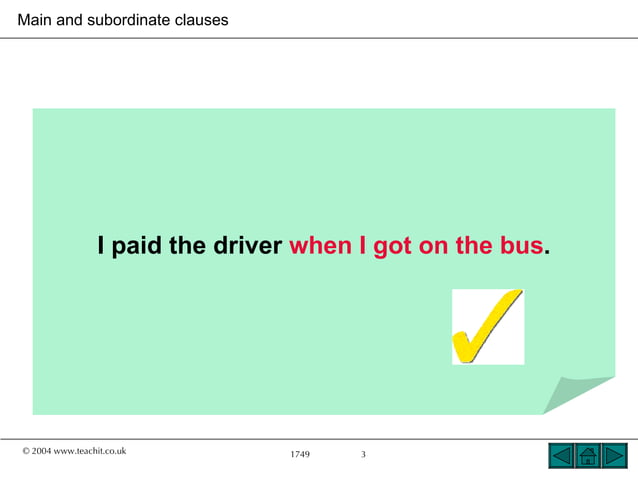 Main and subordinate clauses

I paid the driver when I got on the bus.

© 2004 www.teachit.co.uk

1749

3